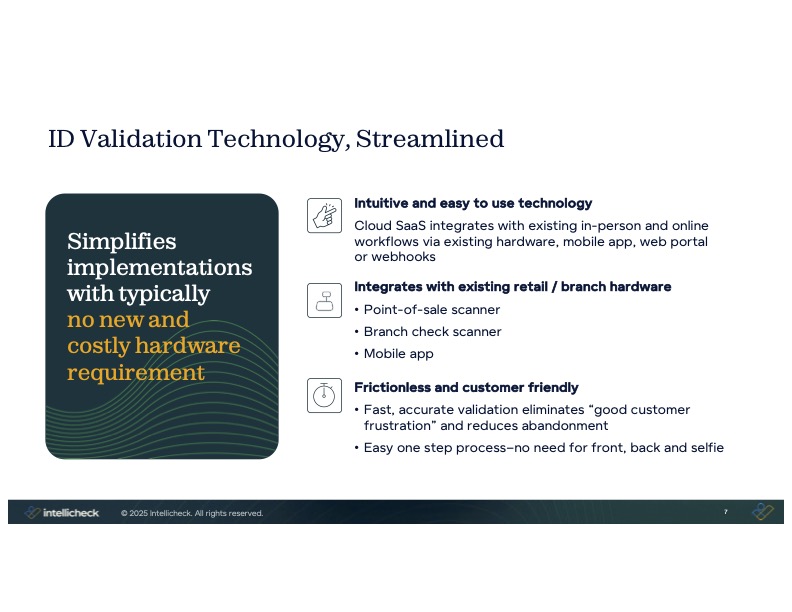 ID Validation Technology, Streamlined

Simplifies implementations with typically no new and costly hardware requirement

Intuitive and easy to use technology

Cloud SaaS integrates with existing in-person and online workflows via existing hardware, mobile app, web portal or webhooks

Integrates with existing retail / branch hardware

• Point-of-sale scanner
• Branch check scanner
• Mobile app

Frictionless and customer friendly

• Fast, accurate validation eliminates "good customer frustration" and reduces abandonment
• Easy one step process–no need for front, back and selfie

intellicheck © 2025 Intellicheck. All rights reserved. 7